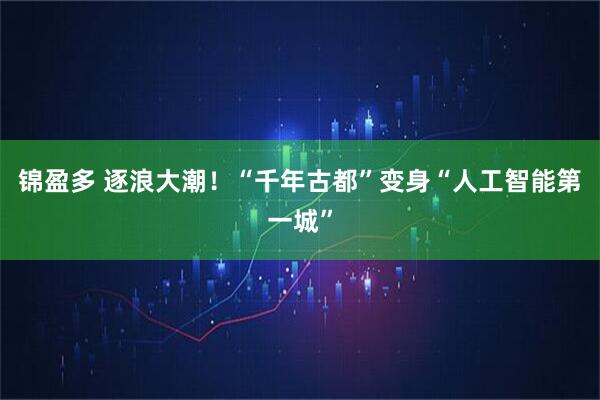 锦盈多 逐浪大潮！“千年古都”变身“人工智能第一城”